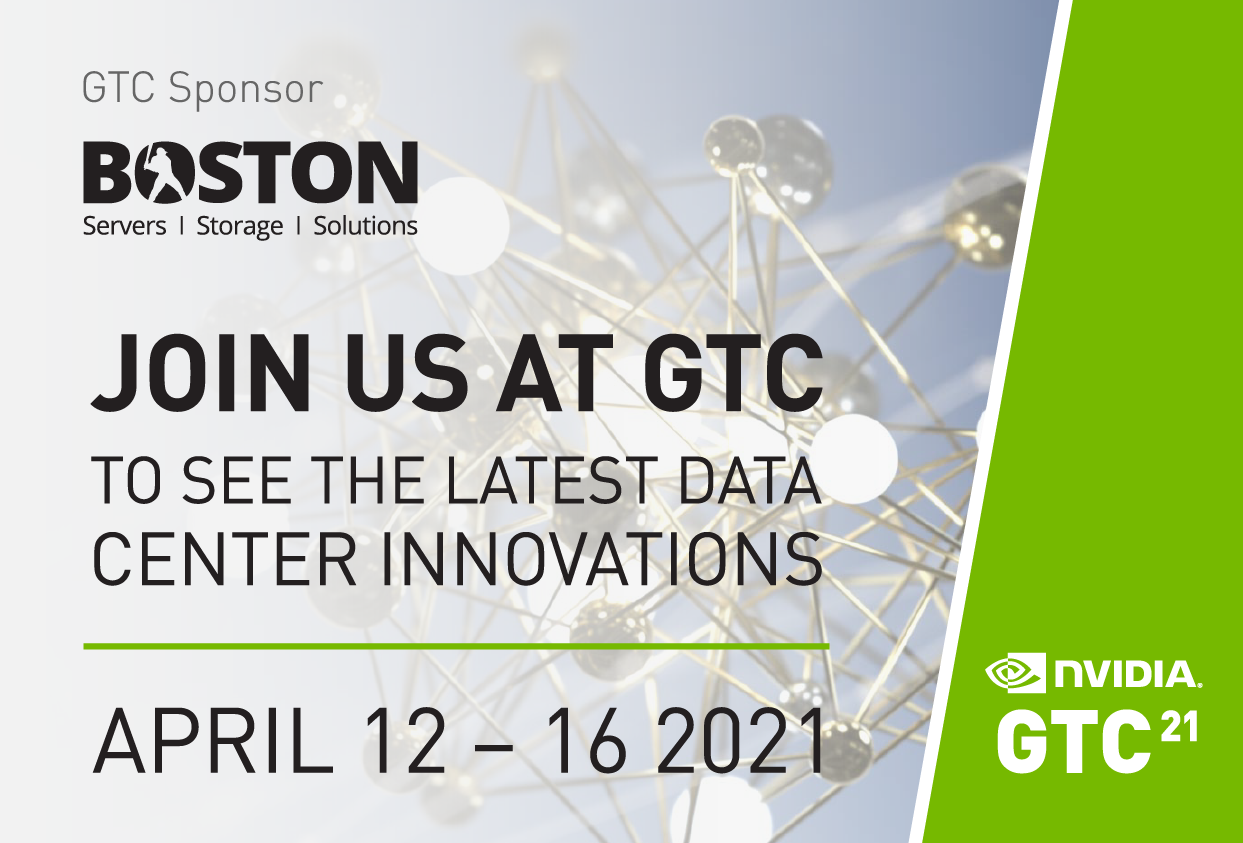 GTC Sponsor

BOSTON
Servers | Storage | Solutions

JOIN US AT GTC
TO SEE THE LATEST DATA CENTER INNOVATIONS

APRIL 12 – 16 2021

NVIDIA.
GTC 21